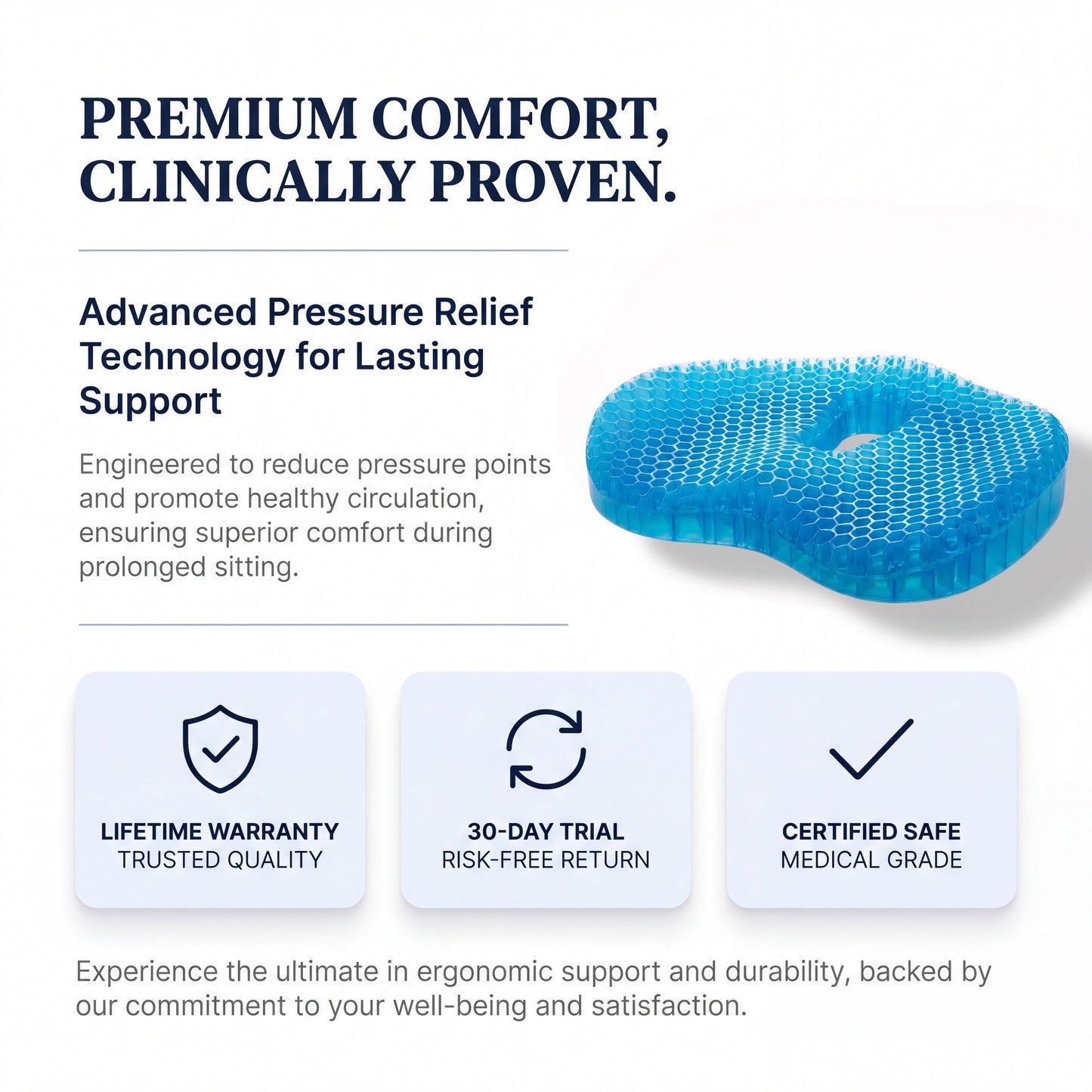 PREMIUM COMFORT,
CLINICALLY PROVEN.

Advanced Pressure Relief Technology for Lasting Support

Engineered to reduce pressure points and promote healthy circulation, ensuring superior comfort during prolonged sitting.

LIFETIME WARRANTY
TRUSTED QUALITY

30-DAY TRIAL
RISK-FREE RETURN

CERTIFIED SAFE
MEDICAL GRADE

Experience the ultimate in ergonomic support and durability, backed by our commitment to your well-being and satisfaction.